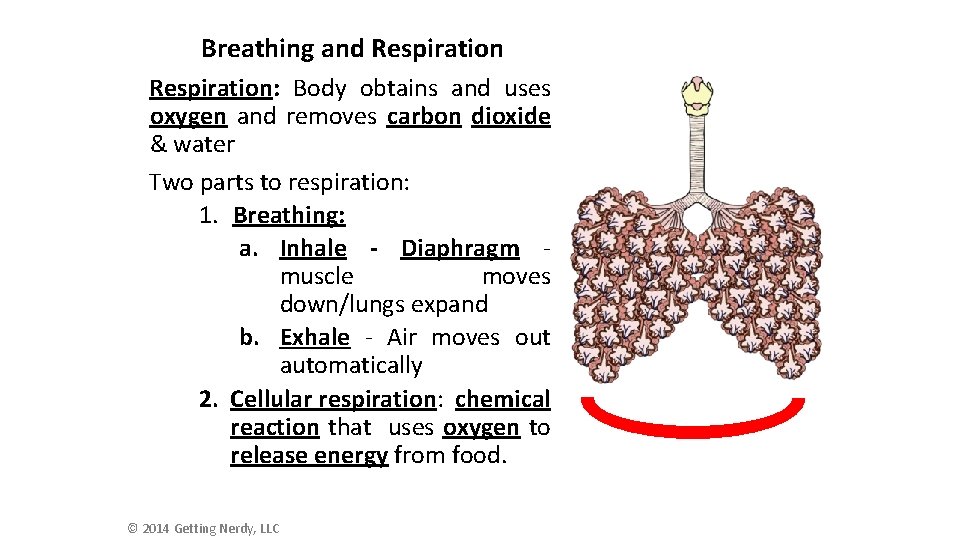 Breathing and Respiration

Respiration: Body obtains and uses oxygen and removes carbon dioxide & water

Two parts to respiration:

1. Breathing:

a. Inhale - Diaphragm - muscle moves down/lungs expand

b. Exhale - Air moves out automatically

2. Cellular respiration: chemical reaction that uses oxygen to release energy from food.

© 2014 Getting Nerdy, LLC